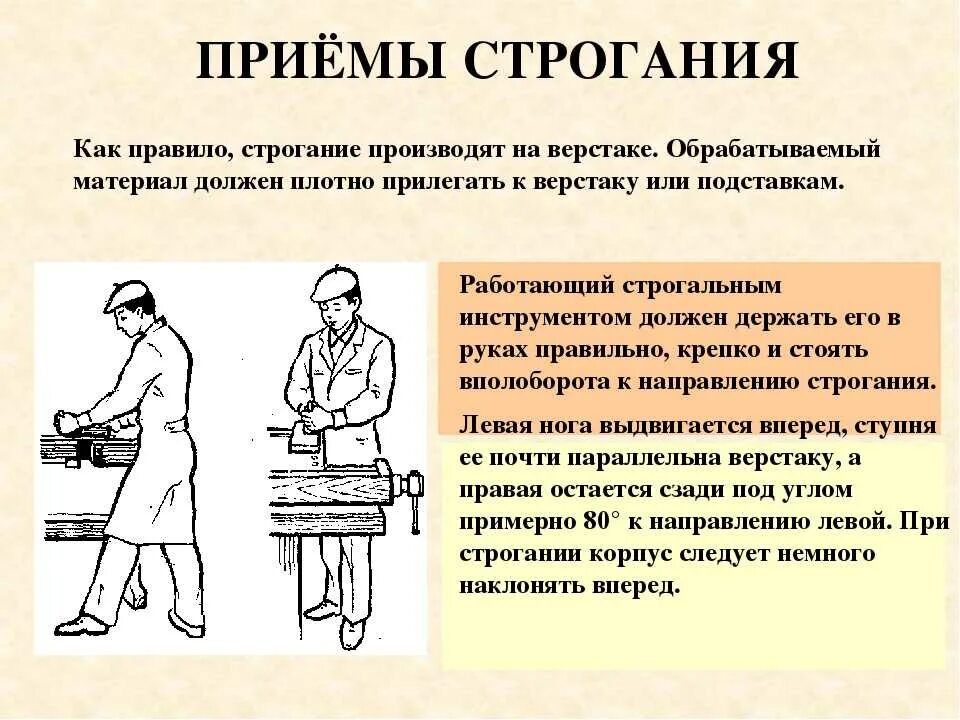 ПРИЁМЫ СТРОГАНИЯ

Как правило, строгание производят на верстаке. Обрабатываемый материал должен плотно прилегать к верстаку или подставкам.

Работающий строгальным инструментом должен держать его в руках правильно, крепко и стоять вполоборота к направлению строгания.

Левая нога выдвигается вперед, ступня ее почти параллельна верстаку, а правая остается сзади под углом примерно 80° к направлению левой. При строгании корпус следует немного наклонять вперед.